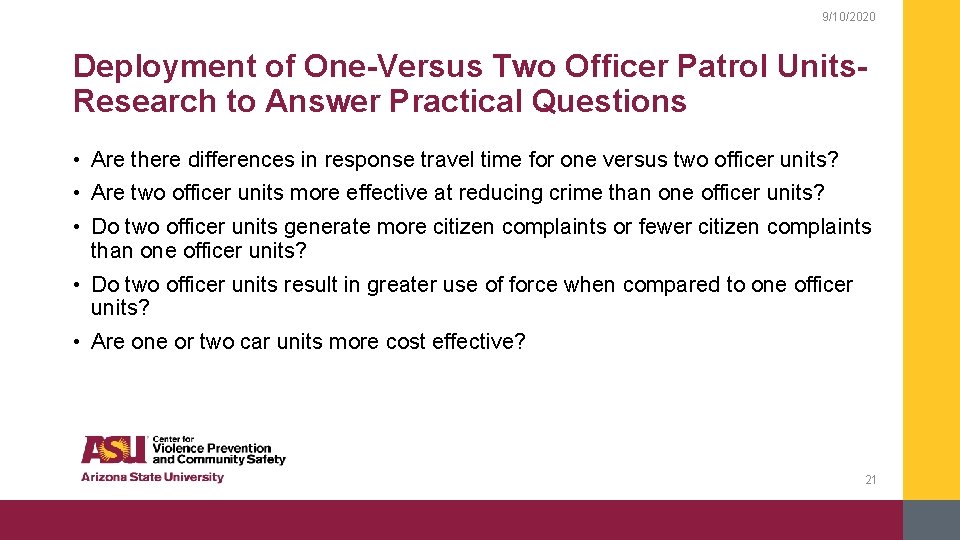 9/10/2020

Deployment of One-Versus Two Officer Patrol Units-Research to Answer Practical Questions

• Are there differences in response travel time for one versus two officer units?
• Are two officer units more effective at reducing crime than one officer units?
• Do two officer units generate more citizen complaints or fewer citizen complaints than one officer units?
• Do two officer units result in greater use of force when compared to one officer units?
• Are one or two car units more cost effective?

ASU Center for Violence Prevention and Community Safety
Arizona State University

21